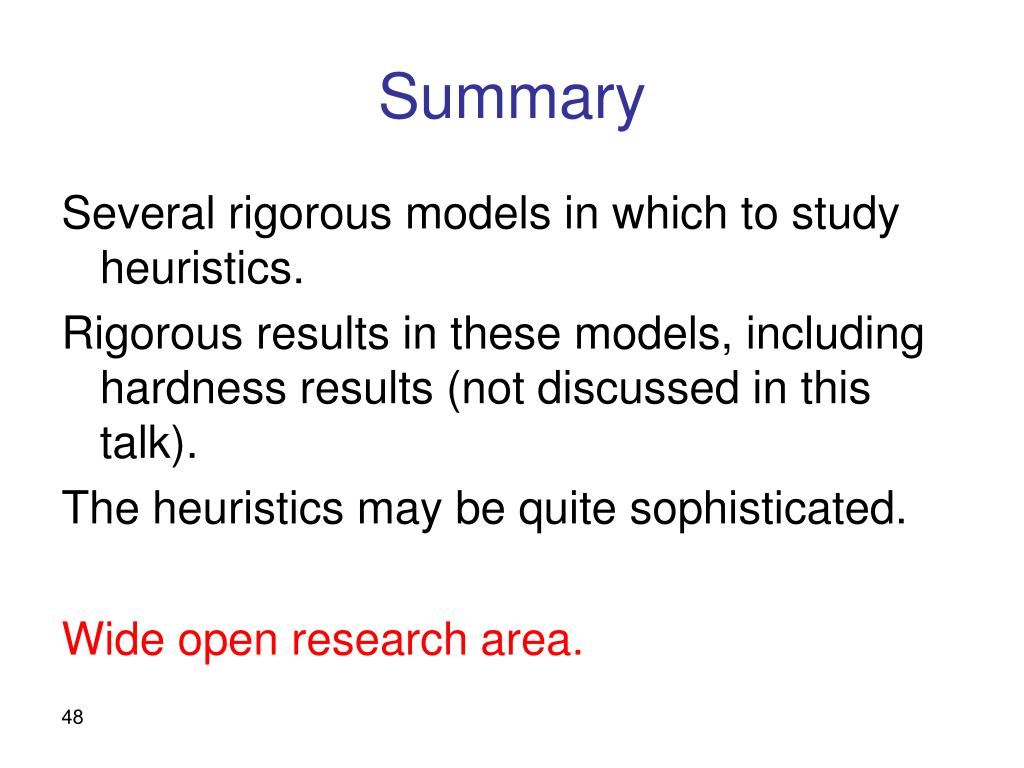 Summary

Several rigorous models in which to study heuristics.

Rigorous results in these models, including hardness results (not discussed in this talk).

The heuristics may be quite sophisticated.

Wide open research area.

48